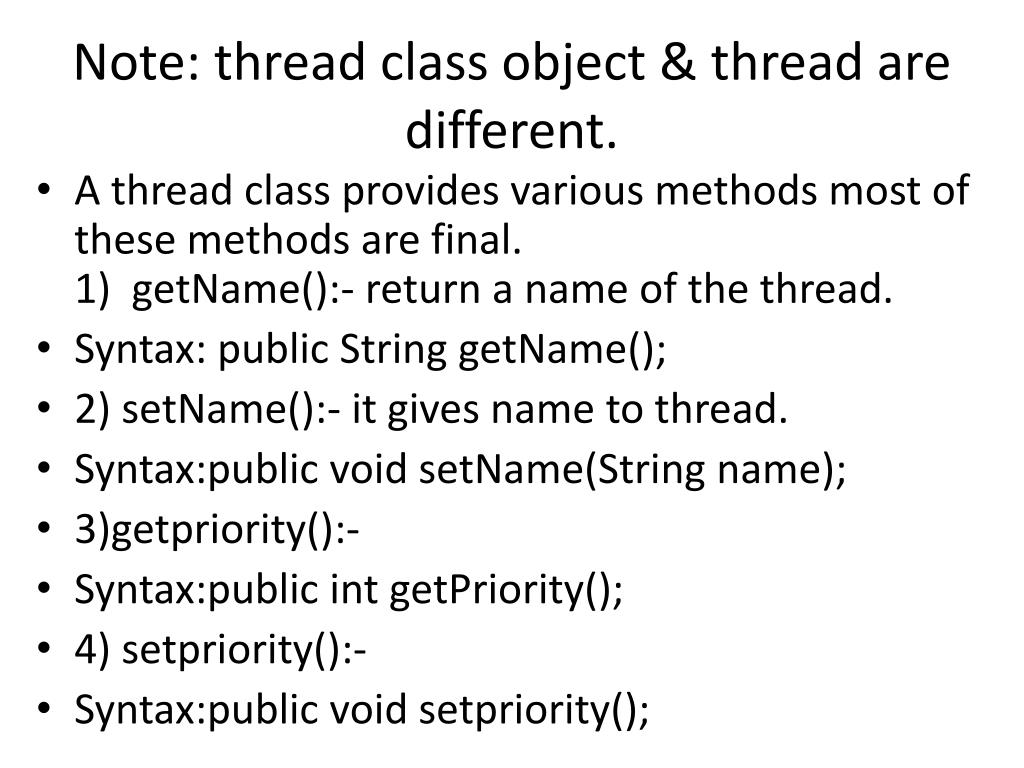 Note: thread class object & thread are different.

• A thread class provides various methods most of these methods are final.
1) getName():- return a name of the thread.
• Syntax: public String getName();
• 2) setName():- it gives name to thread.
• Syntax:public void setName(String name);
• 3)getpriority():-
• Syntax:public int getPriority();
• 4) setpriority():-
• Syntax:public void setpriority();